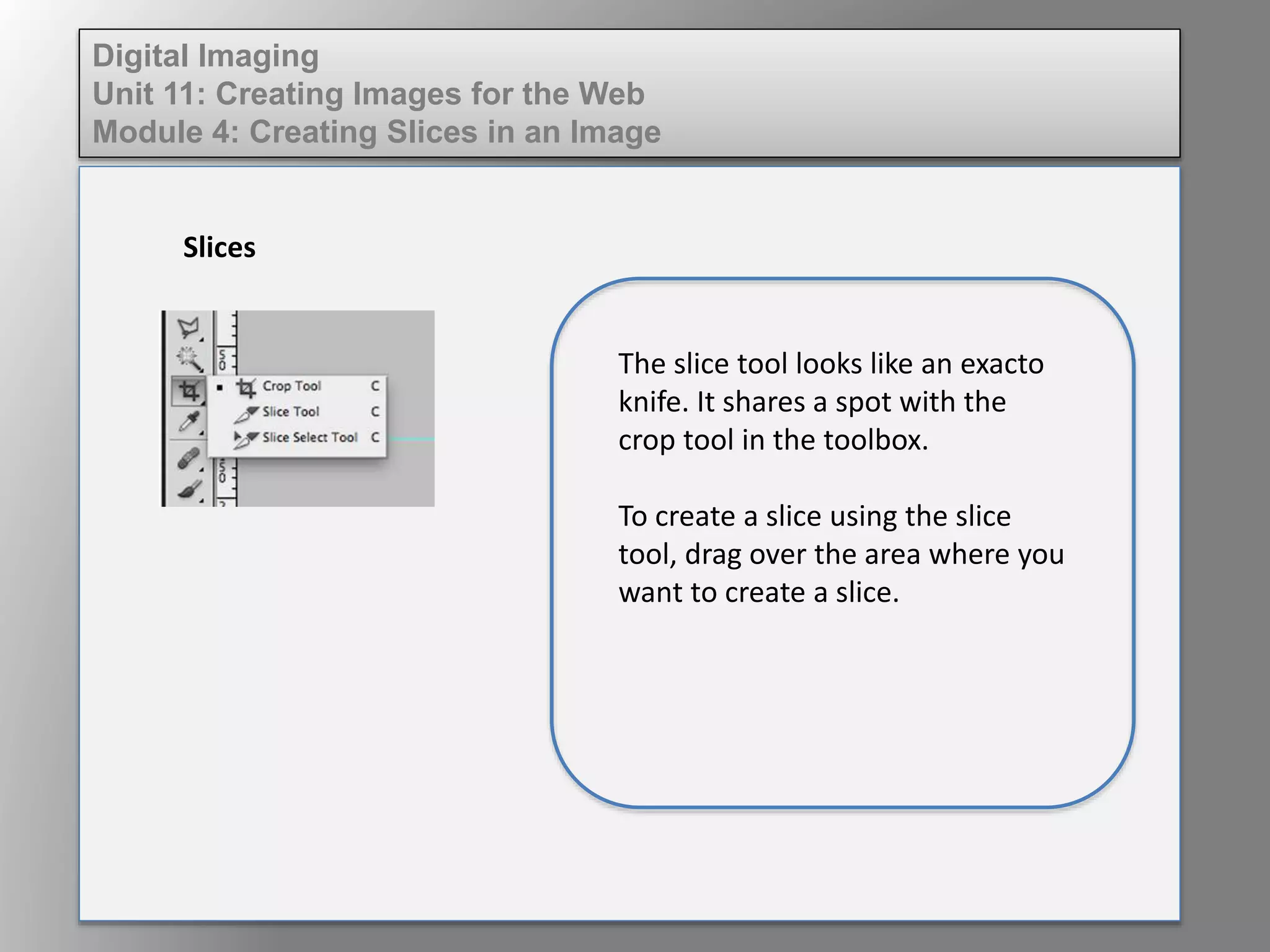 Digital Imaging
Unit 11: Creating Images for the Web
Module 4: Creating Slices in an Image

Slices

Crop Tool C
Slice Tool C
Slice Select Tool C

The slice tool looks like an exacto knife. It shares a spot with the crop tool in the toolbox.

To create a slice using the slice tool, drag over the area where you want to create a slice.